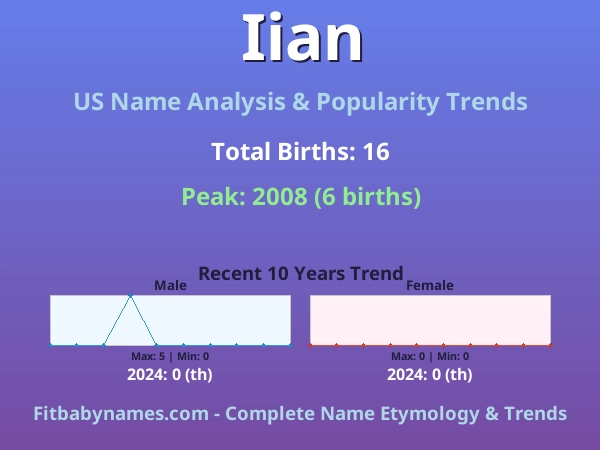 Iian

US Name Analysis & Popularity Trends

Total Births: 16

Peak: 2008 (6 births)

Recent 10 Years Trend

Male

Max: 5 | Min: 0

2024: 0 (th)

Female

Max: 0 | Min: 0

2024: 0 (th)

Fitbabynames.com - Complete Name Etymology & Trends